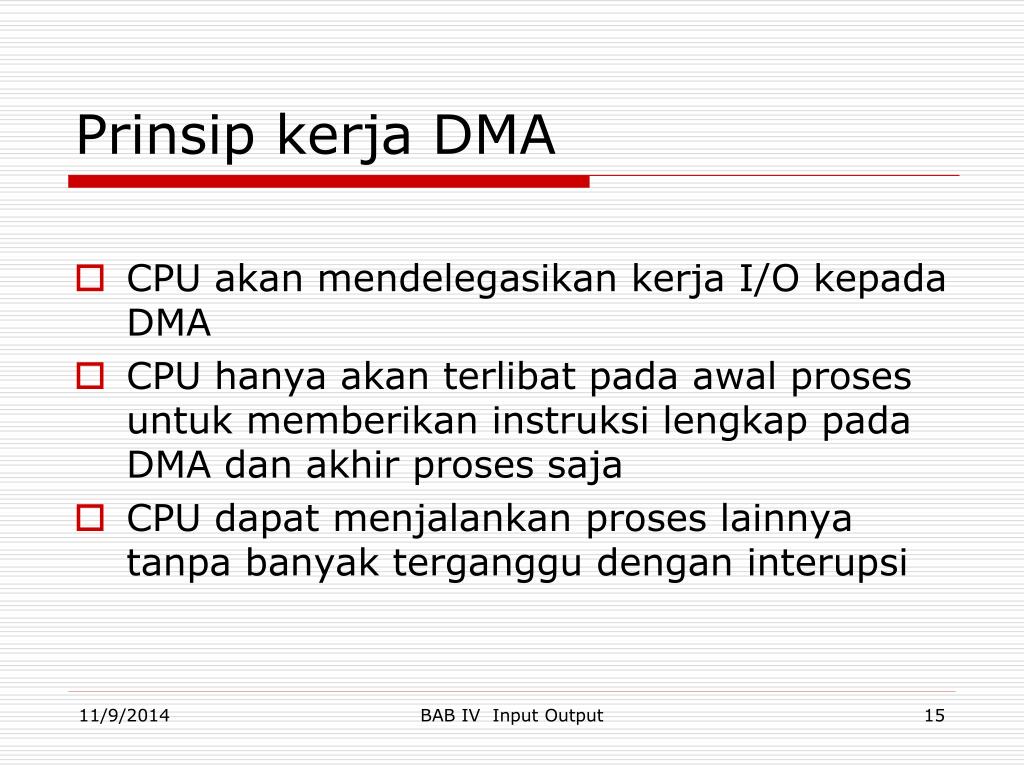 Prinsip kerja DMA

CPU akan mendelegasikan kerja I/O kepada DMA

CPU hanya akan terlibat pada awal proses untuk memberikan instruksi lengkap pada DMA dan akhir proses saja

CPU dapat menjalankan proses lainnya tanpa banyak terganggu dengan interupsi

11/9/2014

BAB IV Input Output

15